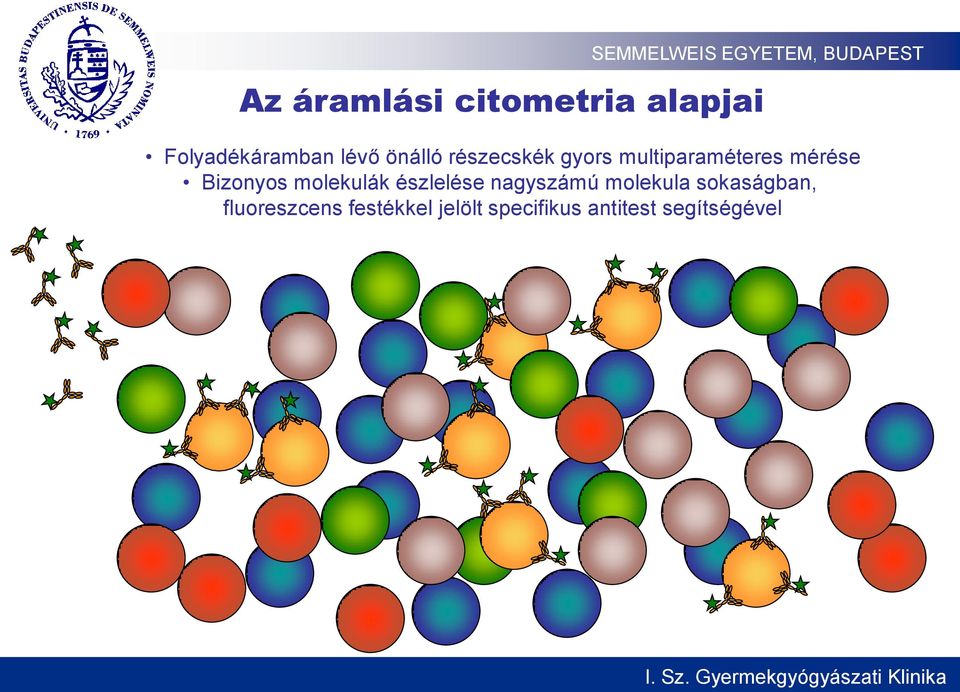 UNIVERSITAS BUDAPESTINENSIS DE SEMMELWEIS NOMINATA · 1769 ·

SEMMELWEIS EGYETEM, BUDAPEST

Az áramlási citometria alapjai

• Folyadékáramban lévő önálló részecskék gyors multiparaméteres mérése
• Bizonyos molekulák észlelése nagyszámú molekula sokaságban, fluoreszcens festékkel jelölt specifikus antitest segítségével

I. Sz. Gyermekgyógyászati Klinika